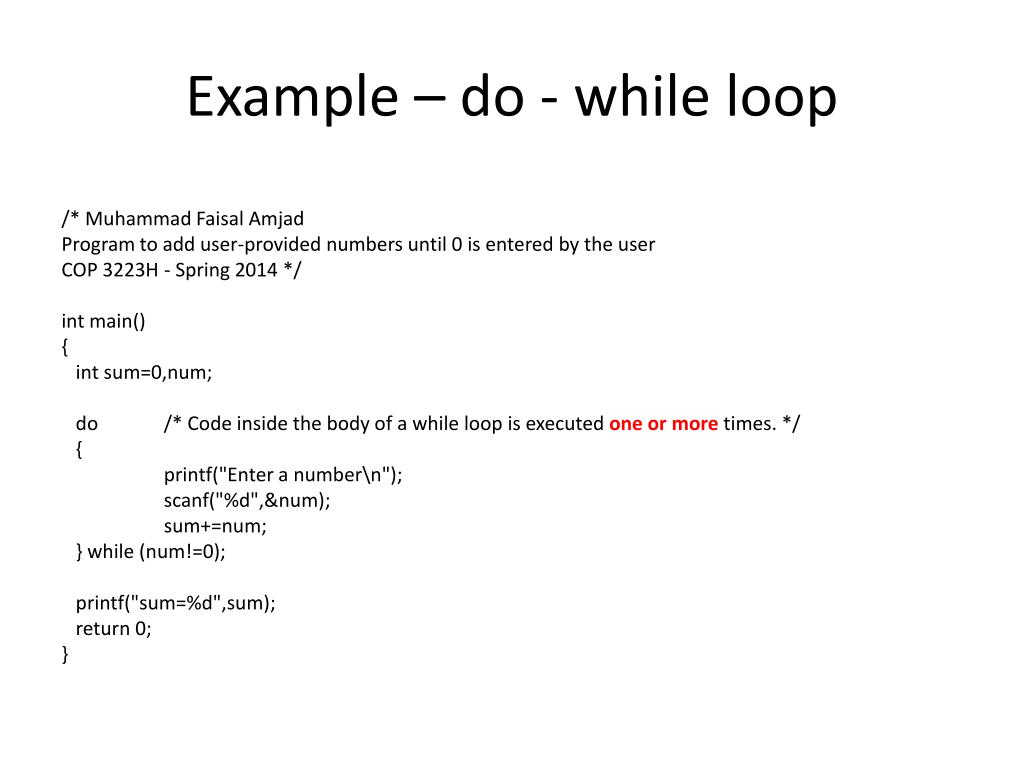 Example – do - while loop

/* Muhammad Faisal Amjad
Program to add user-provided numbers until 0 is entered by the user
COP 3223H - Spring 2014 */

int main()
{
int sum=0,num;

do /* Code inside the body of a while loop is executed one or more times. */
{
printf("Enter a number\n");
scanf("%d",&num);
sum+=num;
} while (num!=0);

printf("sum=%d",sum);
return 0;
}